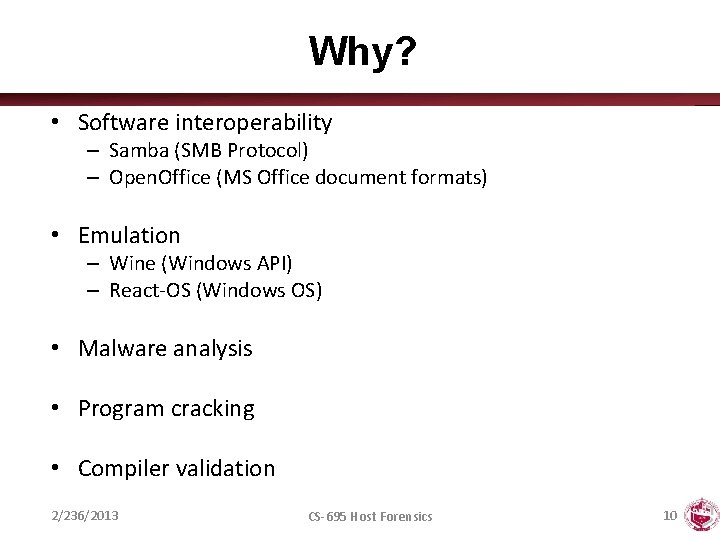 Why?

• Software interoperability
– Samba (SMB Protocol)
– OpenOffice (MS Office document formats)

• Emulation
– Wine (Windows API)
– React-OS (Windows OS)

• Malware analysis

• Program cracking

• Compiler validation

2/236/2013

CS-695 Host Forensics

10